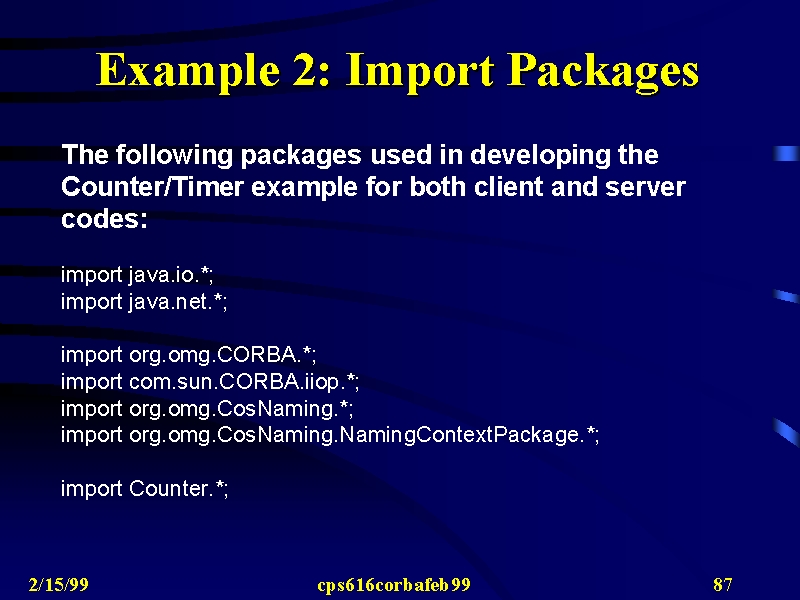 Example 2: Import Packages

The following packages used in developing the Counter/Timer example for both client and server codes:

import java.io.*;
import java.net.*;

import org.omg.CORBA.*;
import com.sun.CORBA.iiop.*;
import org.omg.CosNaming.*;
import org.omg.CosNaming.NamingContextPackage.*;

import Counter.*;

2/15/99 cps616corbafeb99 87